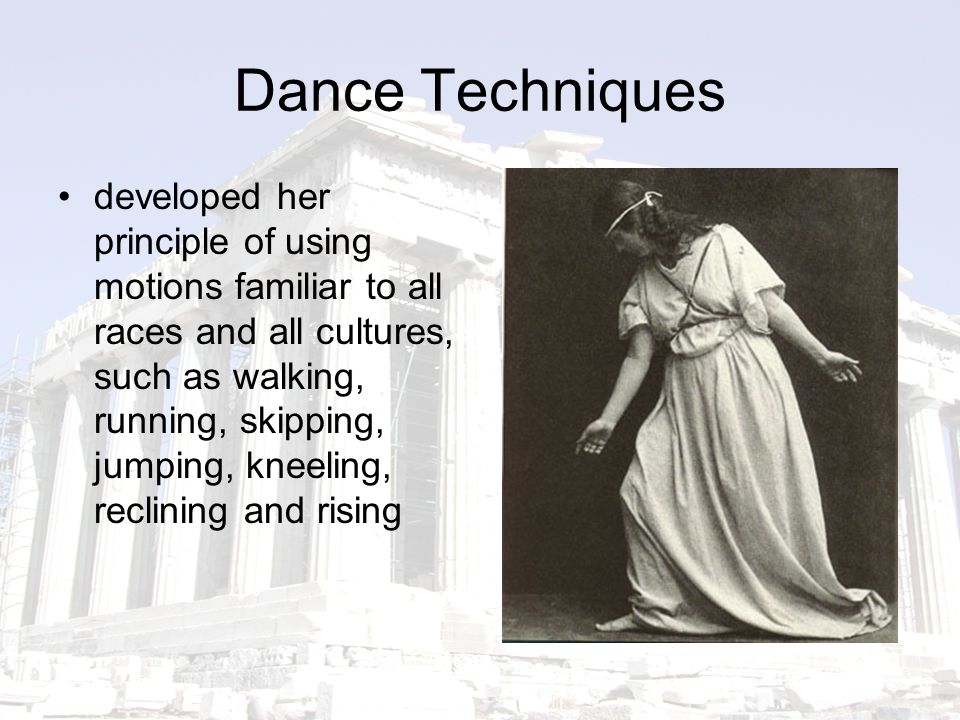 Dance Techniques

• developed her principle of using motions familiar to all races and all cultures, such as walking, running, skipping, jumping, kneeling, reclining and rising